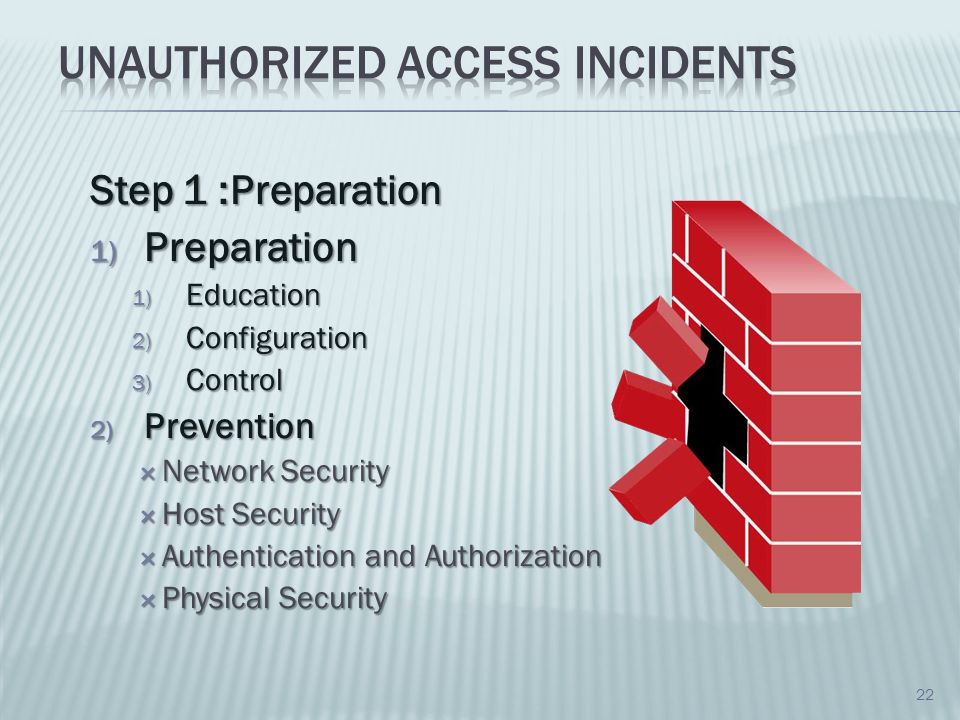 UNAUTHORIZED ACCESS INCIDENTS

Step 1 :Preparation

1) Preparation
1) Education
2) Configuration
3) Control
2) Prevention
× Network Security
× Host Security
× Authentication and Authorization
× Physical Security

22